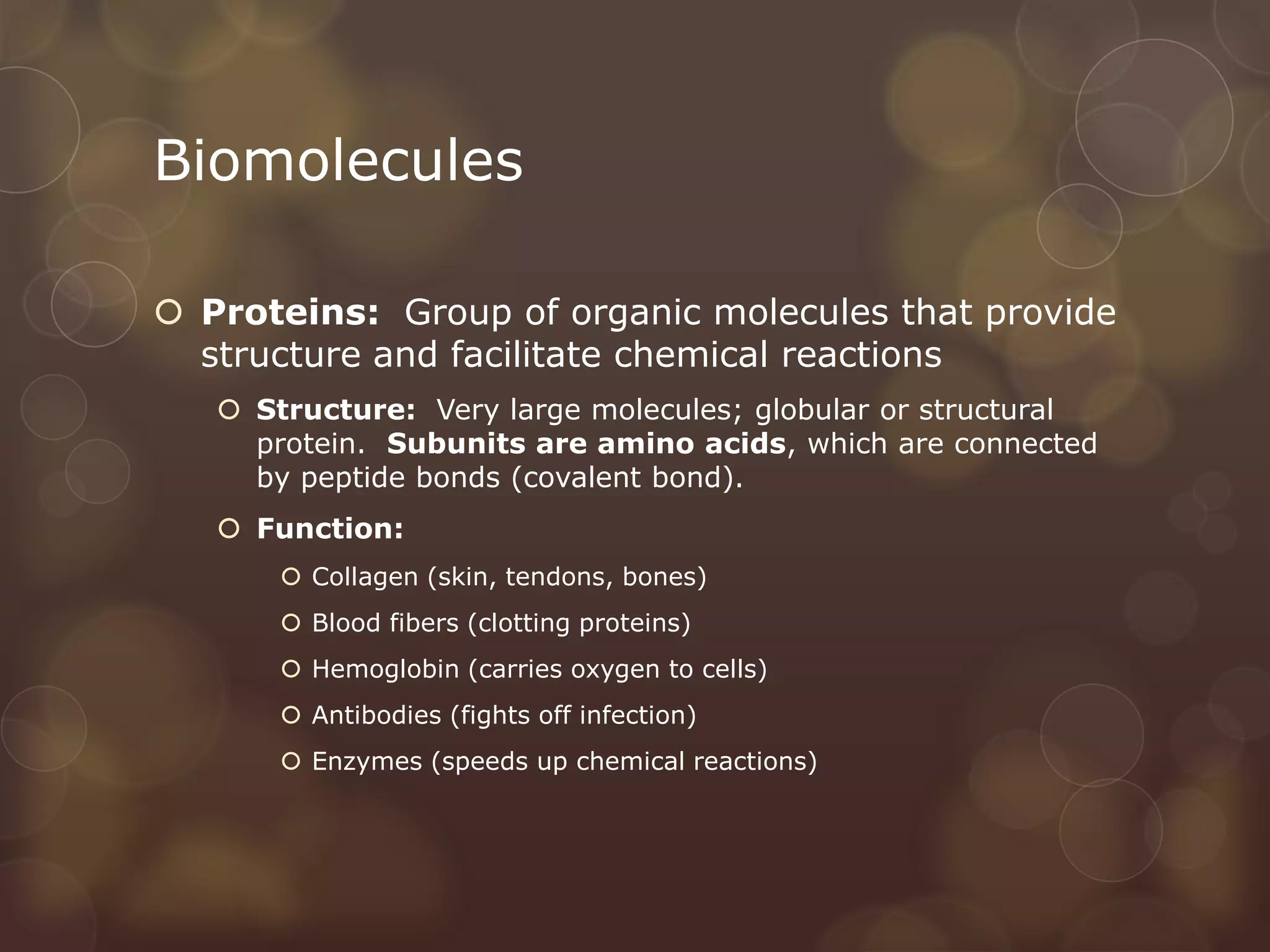 Biomolecules

Proteins: Group of organic molecules that provide structure and facilitate chemical reactions

Structure: Very large molecules; globular or structural protein. Subunits are amino acids, which are connected by peptide bonds (covalent bond).

Function:

Collagen (skin, tendons, bones)

Blood fibers (clotting proteins)

Hemoglobin (carries oxygen to cells)

Antibodies (fights off infection)

Enzymes (speeds up chemical reactions)